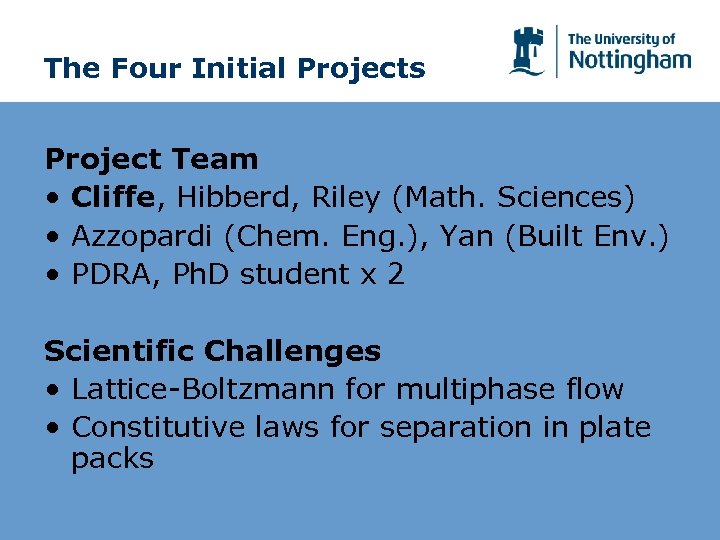 The Four Initial Projects

The University of Nottingham

Project Team
• Cliffe, Hibberd, Riley (Math. Sciences)
• Azzopardi (Chem. Eng.), Yan (Built Env.)
• PDRA, PhD student x 2

Scientific Challenges
• Lattice-Boltzmann for multiphase flow
• Constitutive laws for separation in plate packs